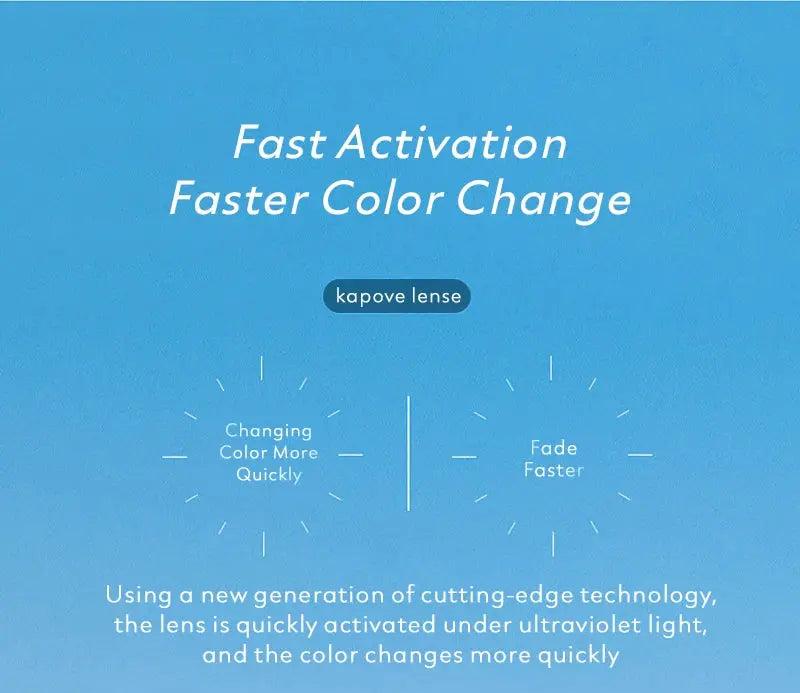 Fast Activation
Faster Color Change

kapove lense

Changing Color More Quickly

Fade Faster

Using a new generation of cutting-edge technology, the lens is quickly activated under ultraviolet light, and the color changes more quickly